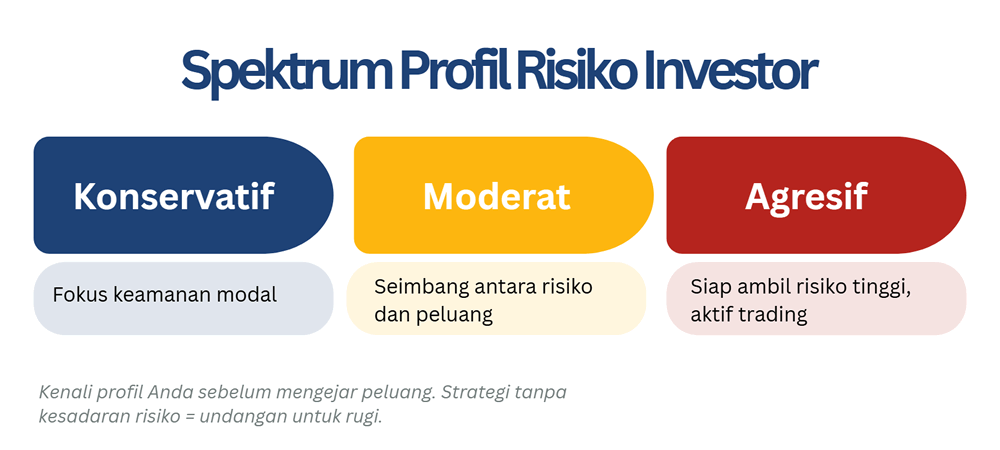 Spektrum Profil Risiko Investor

Konservatif

Fokus keamanan modal

Moderat

Seimbang antara risiko dan peluang

Agresif

Siap ambil risiko tinggi, aktif trading

Kenali profil Anda sebelum mengejar peluang. Strategi tanpa kesadaran risiko = undangan untuk rugi.